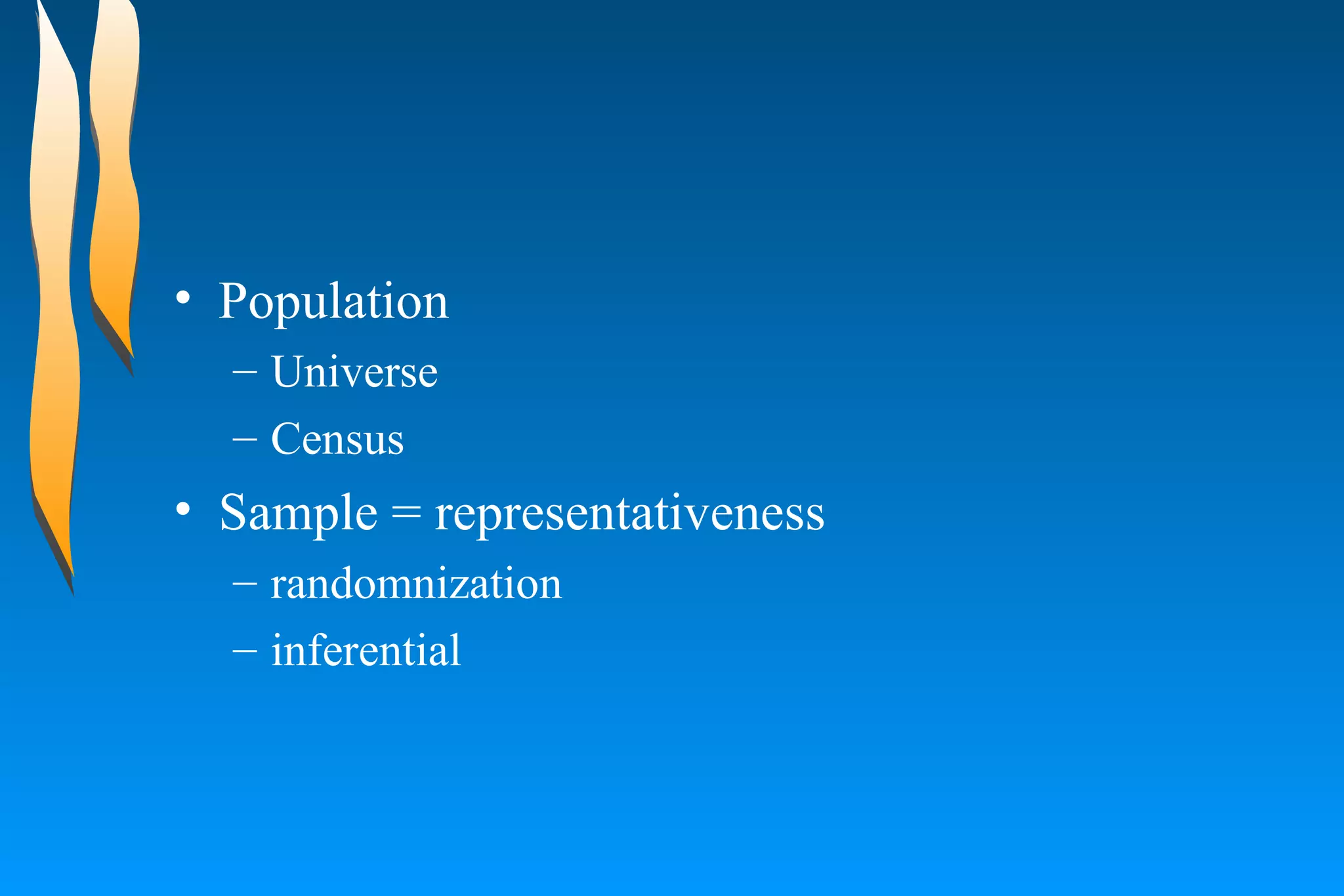 • Population
– Universe
– Census
• Sample = representativeness
– randomnization
– inferential